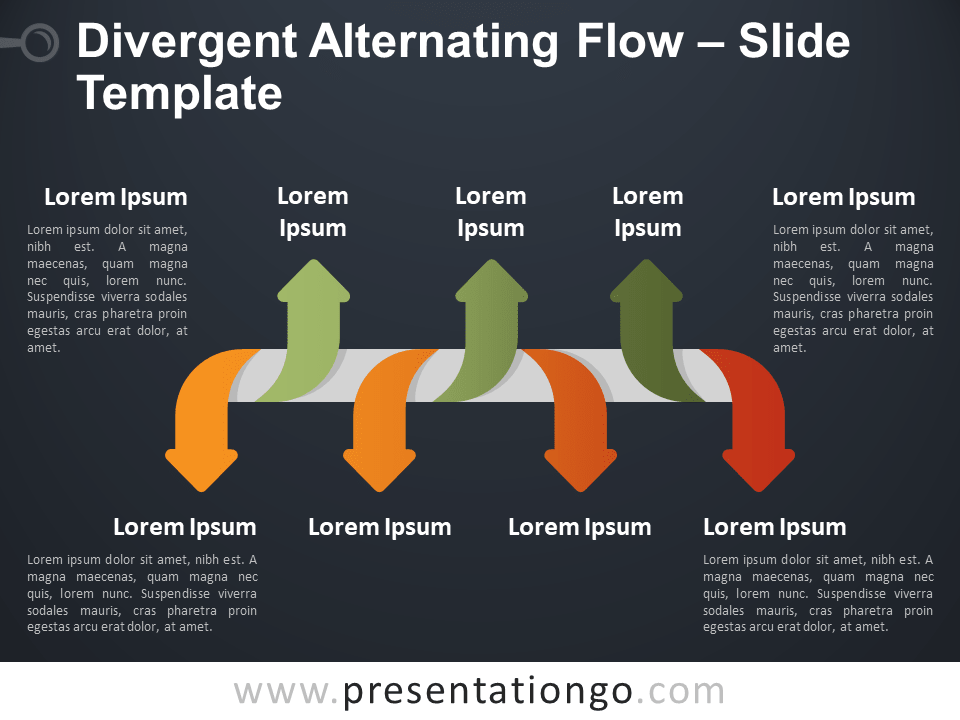 Divergent Alternating Flow – Slide Template

Lorem Ipsum

Lorem ipsum dolor sit amet, nibh est. A magna maecenas, quam magna nec quis, lorem nunc. Suspendisse viverra sodales mauris, cras pharetra proin egestas arcu erat dolor, at amet.

Lorem Ipsum

Lorem Ipsum

Lorem Ipsum

Lorem Ipsum

Lorem ipsum dolor sit amet, nibh est. A magna maecenas, quam magna nec quis, lorem nunc. Suspendisse viverra sodales mauris, cras pharetra proin egestas arcu erat dolor, at amet.

Lorem Ipsum

Lorem ipsum dolor sit amet, nibh est. A magna maecenas, quam magna nec quis, lorem nunc. Suspendisse viverra sodales mauris, cras pharetra proin egestas arcu erat dolor, at amet.

Lorem Ipsum

Lorem Ipsum

Lorem Ipsum

Lorem ipsum dolor sit amet, nibh est. A magna maecenas, quam magna nec quis, lorem nunc. Suspendisse viverra sodales mauris, cras pharetra proin egestas arcu erat dolor, at amet.

www.presentationgo.com